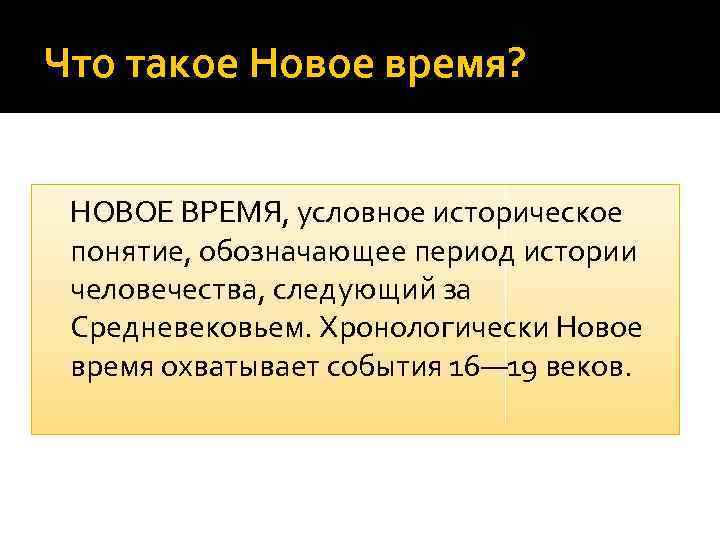 Что такое Новое время?

НОВОЕ ВРЕМЯ, условное историческое понятие, обозначающее период истории человечества, следующий за Средневековьем. Хронологически Новое время охватывает события 16—19 веков.